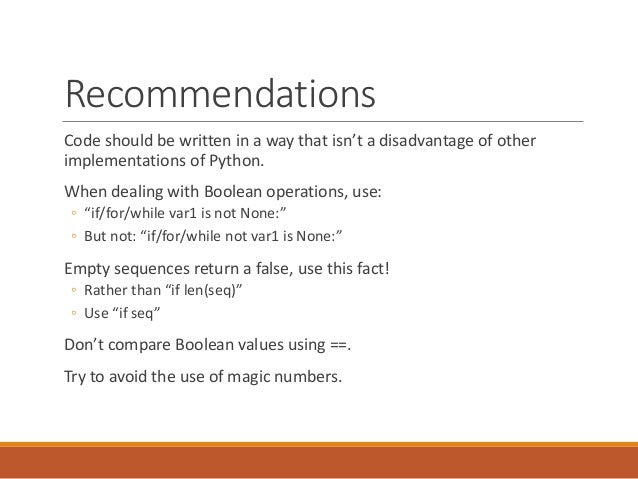 Recommendations

Code should be written in a way that isn’t a disadvantage of other implementations of Python.

When dealing with Boolean operations, use:
◦ “if/for/while var1 is not None:”
◦ But not: “if/for/while not var1 is None:”

Empty sequences return a false, use this fact!
◦ Rather than “if len(seq)”
◦ Use “if seq”

Don’t compare Boolean values using ==.

Try to avoid the use of magic numbers.